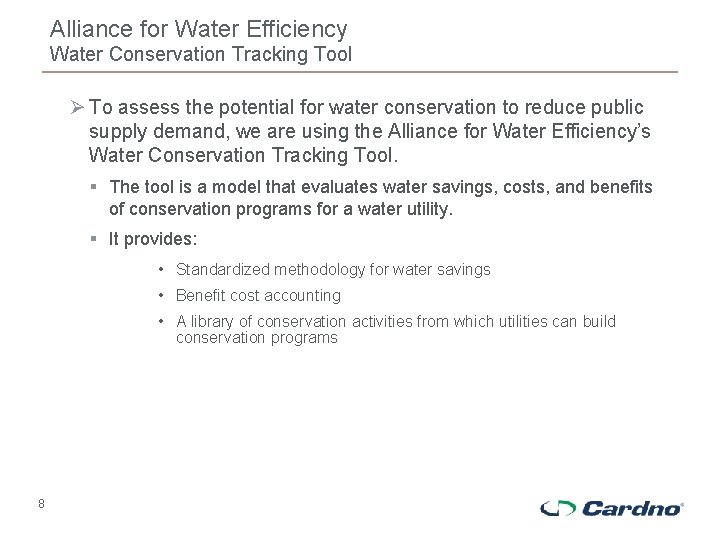 Alliance for Water Efficiency
Water Conservation Tracking Tool

➢ To assess the potential for water conservation to reduce public supply demand, we are using the Alliance for Water Efficiency's Water Conservation Tracking Tool.

▪ The tool is a model that evaluates water savings, costs, and benefits of conservation programs for a water utility.

▪ It provides:

• Standardized methodology for water savings

• Benefit cost accounting

• A library of conservation activities from which utilities can build conservation programs

8

Cardno®